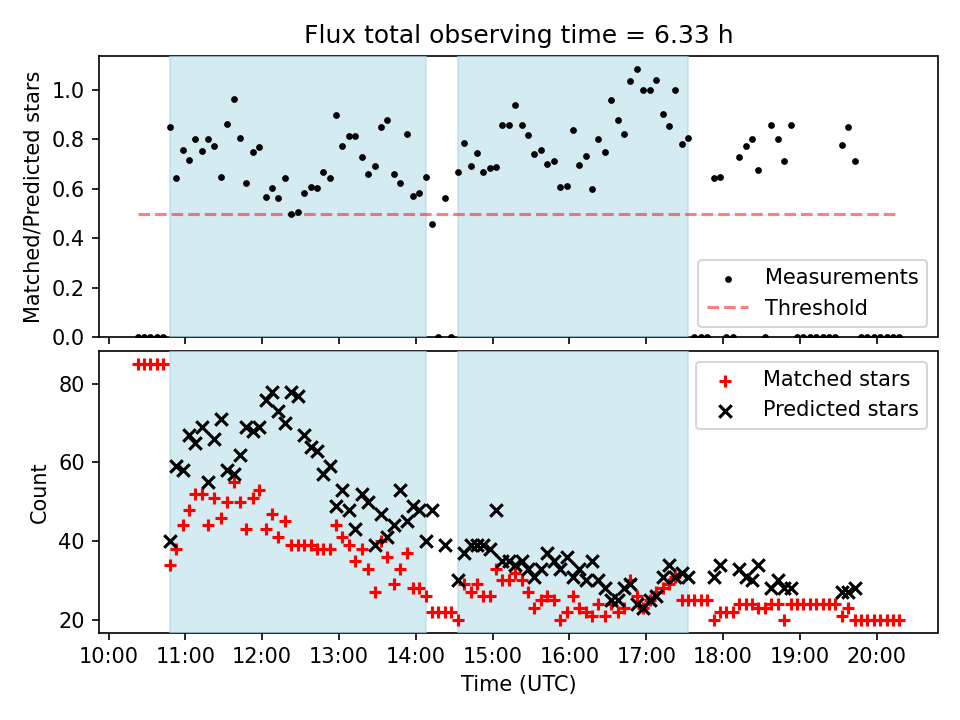 Flux total observing time = 6.33 h

Matched/Predicted stars

1.0
0.8
0.6
0.4
0.2
0.0

Measurements
Threshold

Count

80
60
40
20

Matched stars
Predicted stars

10:00 11:00 12:00 13:00 14:00 15:00 16:00 17:00 18:00 19:00 20:00

Time (UTC)